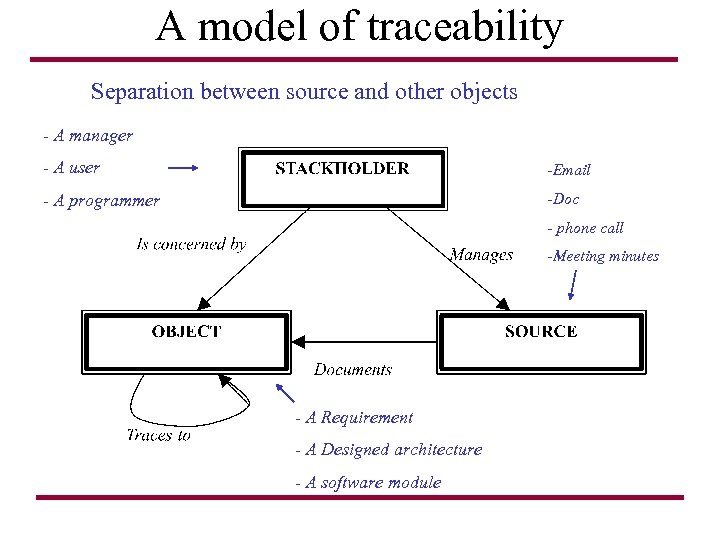 A model of traceability

Separation between source and other objects

- A manager

- A user

- A programmer

STACKHOLDER

-Email

-Doc

- phone call

-Meeting minutes

Is concerned by

Manages

OBJECT

SOURCE

Documents

Traces to

- A Requirement

- A Designed architecture

- A software module